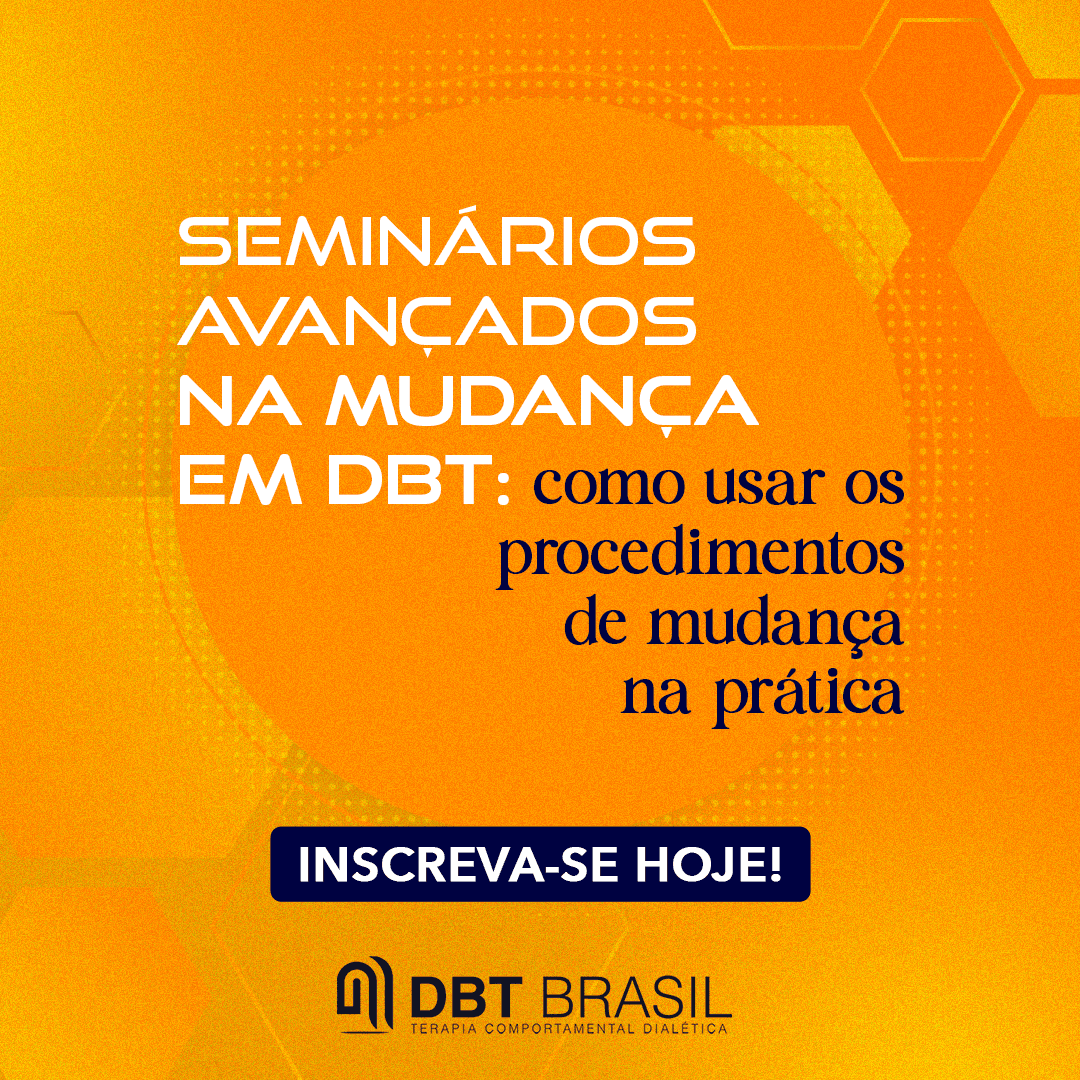 SEMINÁRIOS AVANÇADOS NA MUDANÇA EM DBT: como usar os procedimentos de mudança na prática

INSCREVA-SE HOJE!

DBT BRASIL
TERAPIA COMPORTAMENTAL DIALÉTICA